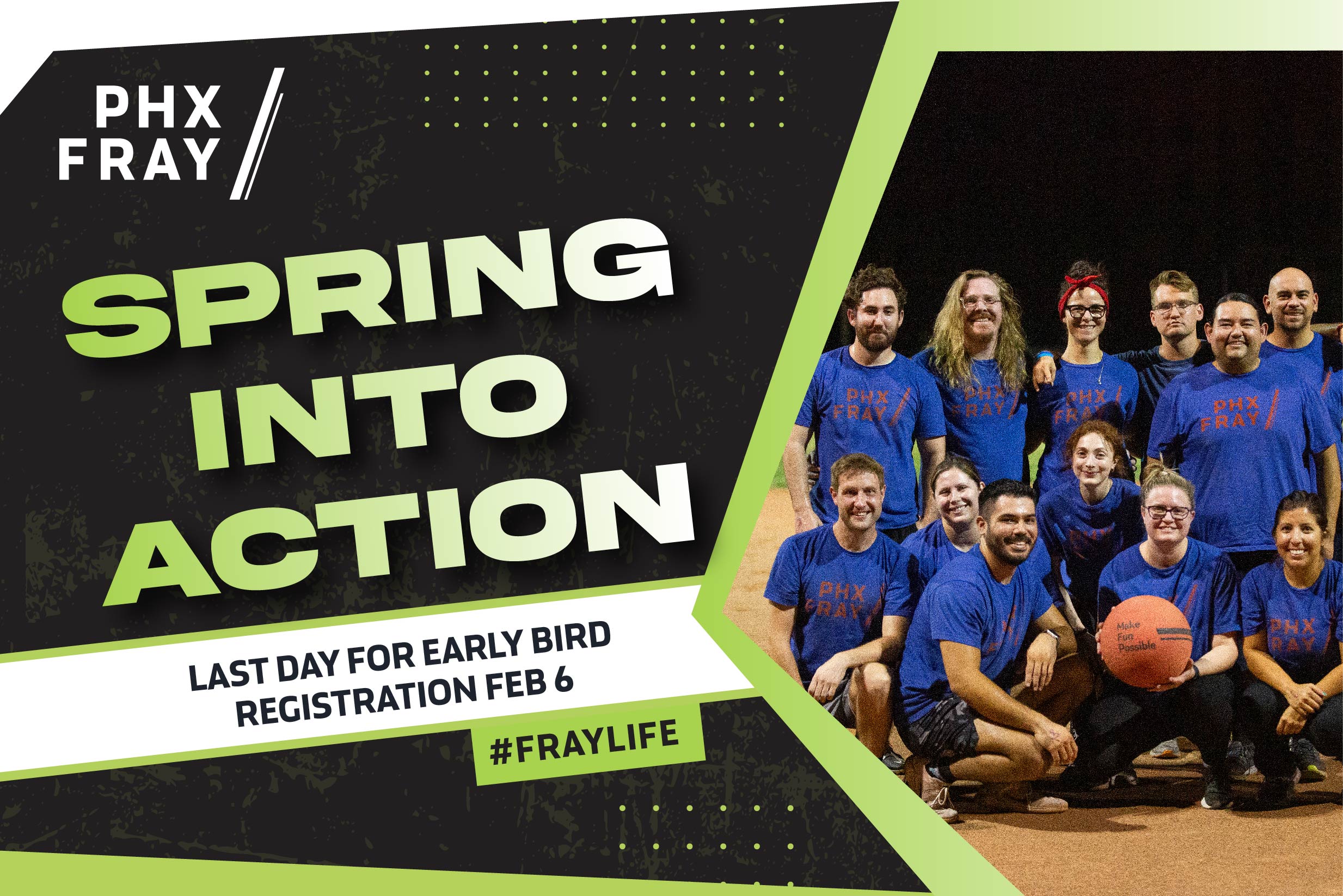 PHX FRAY

SPRING INTO ACTION

LAST DAY FOR EARLY BIRD REGISTRATION FEB 6

#FRAYLIFE

PHX FRAY

PHX FRAY

PHX FRAY

PHX FRAY

PHX FRAY

PHX FRAY

Make Fun Possible